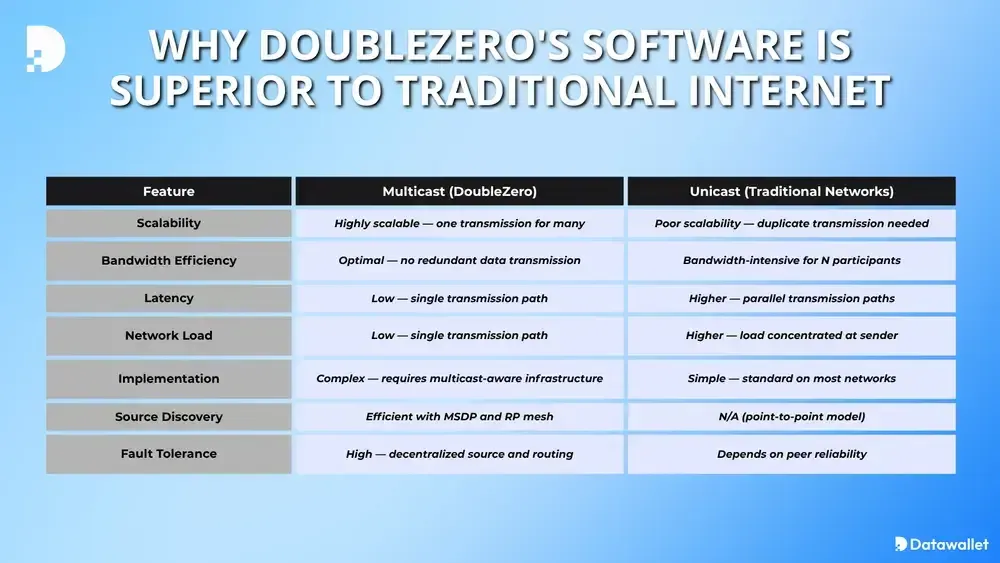 WHY DOUBLEZERO'S SOFTWARE IS SUPERIOR TO TRADITIONAL INTERNET

| Feature | Multicast (DoubleZero) | Unicast (Traditional Networks) |
|---|---|---|
| Scalability | Highly scalable — one transmission for many | Poor scalability — duplicate transmission needed |
| Bandwidth Efficiency | Optimal — no redundant data transmission | Bandwidth-intensive for N participants |
| Latency | Low — single transmission path | Higher — parallel transmission paths |
| Network Load | Low — single transmission path | Higher — load concentrated at sender |
| Implementation | Complex — requires multicast-aware infrastructure | Simple — standard on most networks |
| Source Discovery | Efficient with MSDP and RP mesh | N/A (point-to-point model) |
| Fault Tolerance | High — decentralized source and routing | Depends on peer reliability |

Datawallet